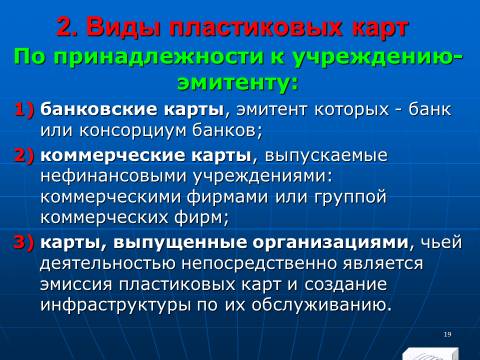 2. Виды пластиковых карт

По принадлежности к учреждению-эмитенту:

1) банковские карты, эмитент которых - банк или консорциум банков;

2) коммерческие карты, выпускаемые нефинансовыми учреждениями: коммерческими фирмами или группой коммерческих фирм;

3) карты, выпущенные организациями, чьей деятельностью непосредственно является эмиссия пластиковых карт и создание инфраструктуры по их обслуживанию.

19